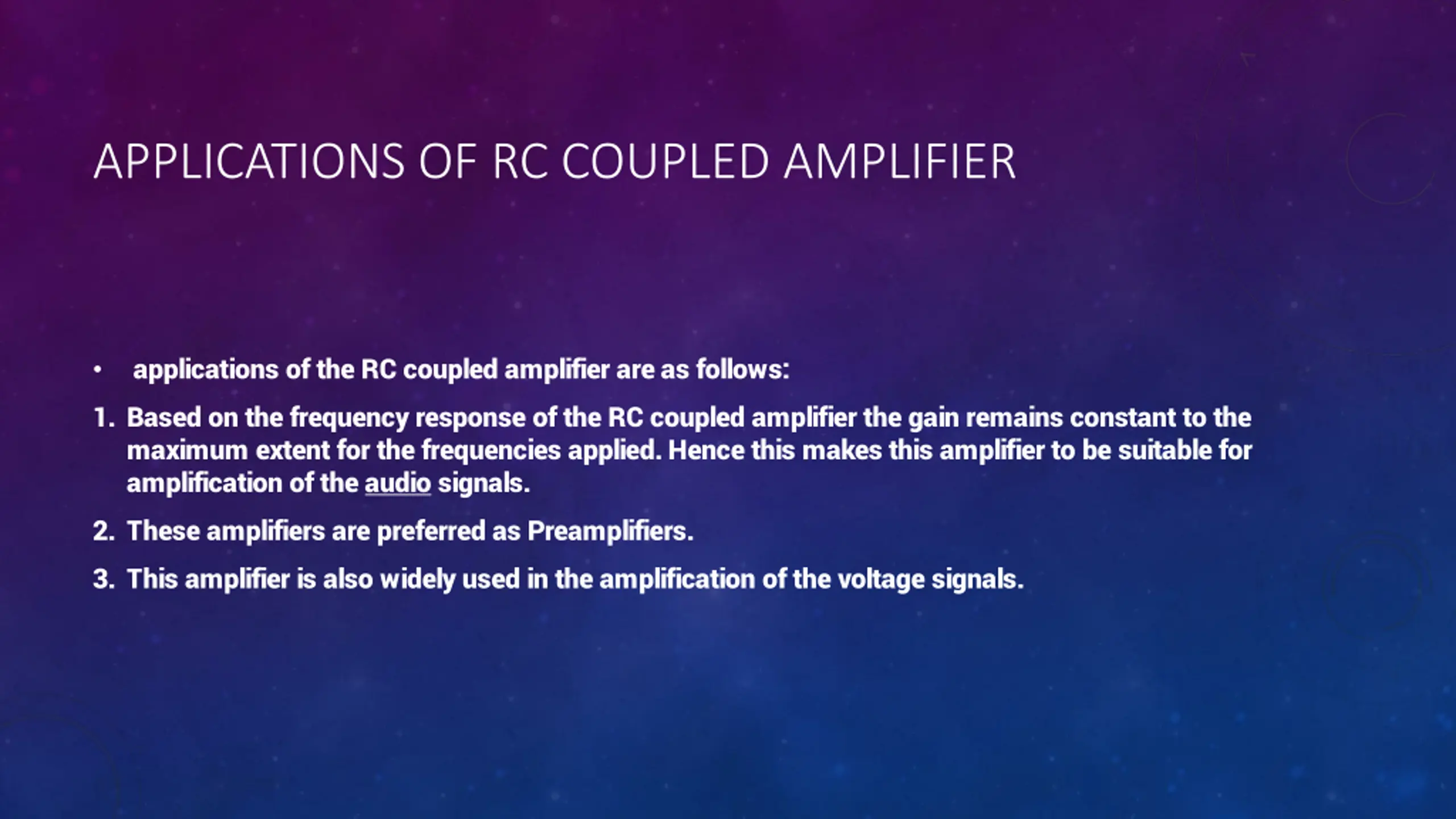 APPLICATIONS OF RC COUPLED AMPLIFIER

• applications of the RC coupled amplifier are as follows:

1. Based on the frequency response of the RC coupled amplifier the gain remains constant to the maximum extent for the frequencies applied. Hence this makes this amplifier to be suitable for amplification of the audio signals.

2. These amplifiers are preferred as Preamplifiers.

3. This amplifier is also widely used in the amplification of the voltage signals.